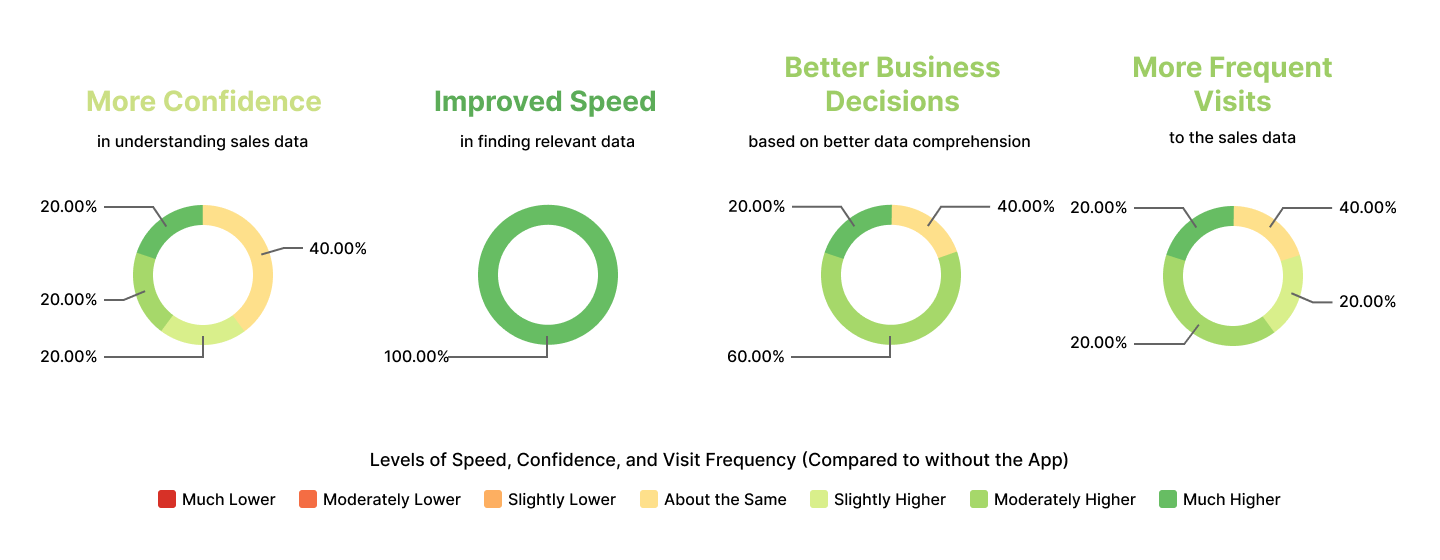 More Confidence
in understanding sales data

20.00%
40.00%
20.00%
20.00%

Improved Speed
in finding relevant data

100.00%

Better Business Decisions
based on better data comprehension

20.00%
40.00%
60.00%

More Frequent Visits
to the sales data

20.00%
40.00%
20.00%
20.00%

Levels of Speed, Confidence, and Visit Frequency (Compared to without the App)

Much Lower Moderately Lower Slightly Lower About the Same Slightly Higher Moderately Higher Much Higher